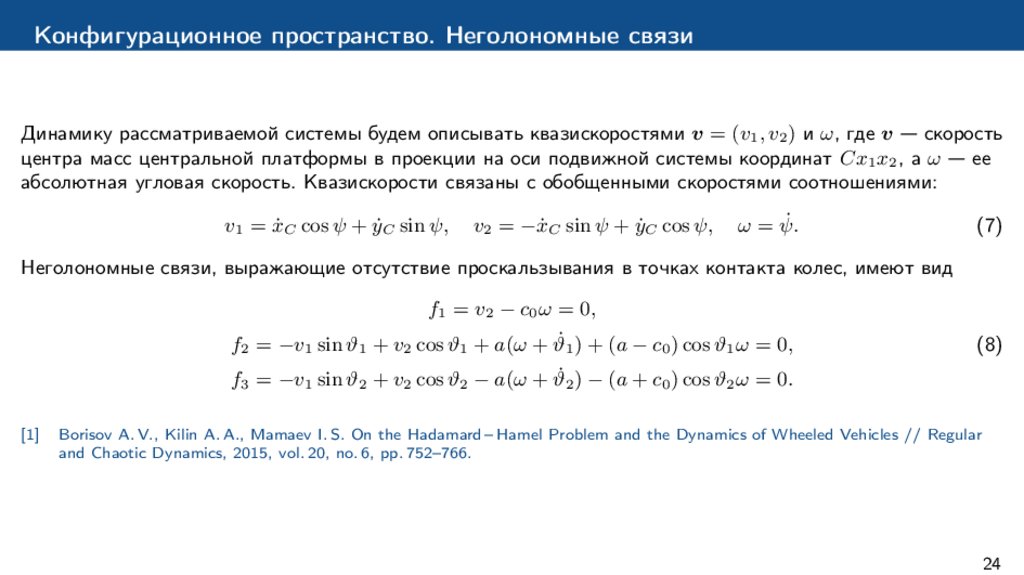 Конфигурационное пространство. Неголономные связи

Динамику рассматриваемой системы будем описывать квазискоростями $\boldsymbol{v} = (v_1, v_2)$ и $\omega$, где $\boldsymbol{v}$ — скорость центра масс центральной платформы в проекции на оси подвижной системы координат $Cx_1x_2$, а $\omega$ — ее абсолютная угловая скорость. Квазискорости связаны с обобщенными скоростями соотношениями:

$v_1 = \dot{x}_C \cos\psi + \dot{y}_C \sin\psi, \quad v_2 = -\dot{x}_C \sin\psi + \dot{y}_C \cos\psi, \quad \omega = \dot{\psi}.$ (7)

Неголономные связи, выражающие отсутствие проскальзывания в точках контакта колес, имеют вид

$f_1 = v_2 - c_0\omega = 0,$
$f_2 = -v_1 \sin\vartheta_1 + v_2 \cos\vartheta_1 + a(\omega + \dot{\vartheta}_1) + (a - c_0)\cos\vartheta_1\omega = 0,$ (8)
$f_3 = -v_1 \sin\vartheta_2 + v_2 \cos\vartheta_2 - a(\omega + \dot{\vartheta}_2) - (a + c_0)\cos\vartheta_2\omega = 0.$

[1] Borisov A. V., Kilin A. A., Mamaev I. S. On the Hadamard – Hamel Problem and the Dynamics of Wheeled Vehicles // Regular and Chaotic Dynamics, 2015, vol. 20, no. 6, pp. 752–766.

24